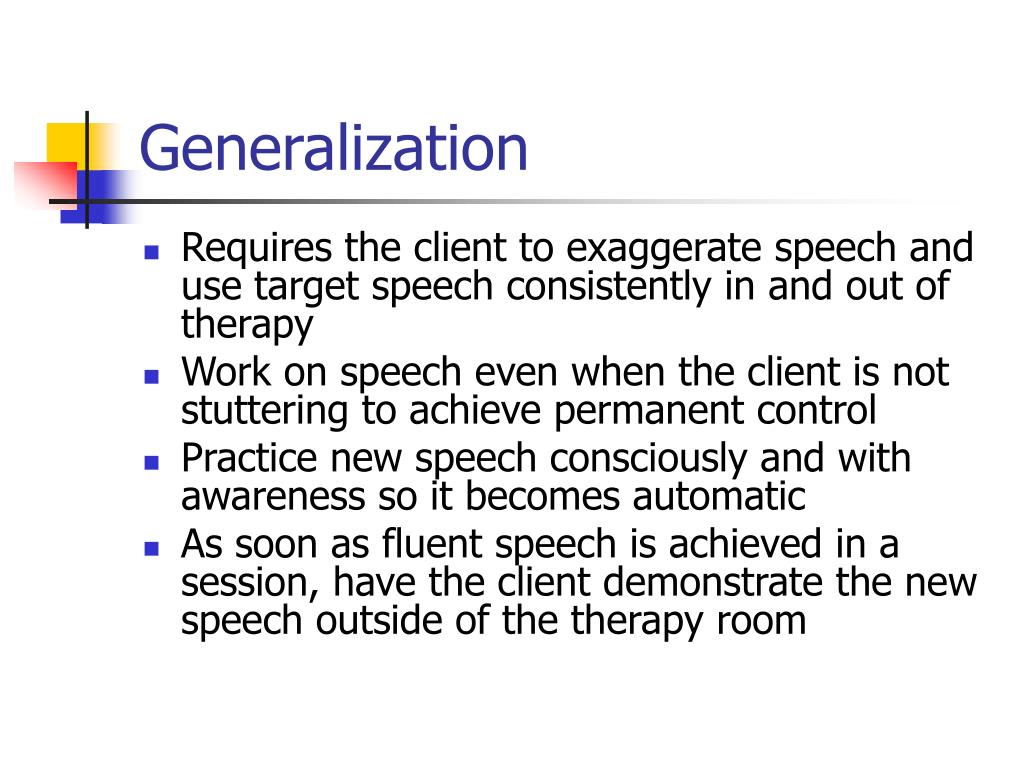 Generalization

- Requires the client to exaggerate speech and use target speech consistently in and out of therapy
- Work on speech even when the client is not stuttering to achieve permanent control
- Practice new speech consciously and with awareness so it becomes automatic
- As soon as fluent speech is achieved in a session, have the client demonstrate the new speech outside of the therapy room